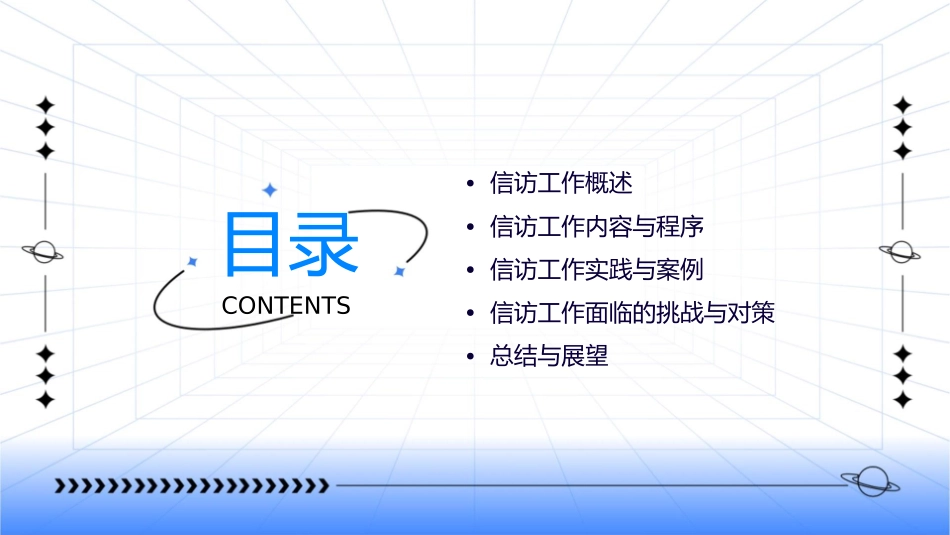 目录
CONTENTS

• 信访工作概述
• 信访工作内容与程序
• 信访工作实践与案例
• 信访工作面临的挑战与对策
• 总结与展望